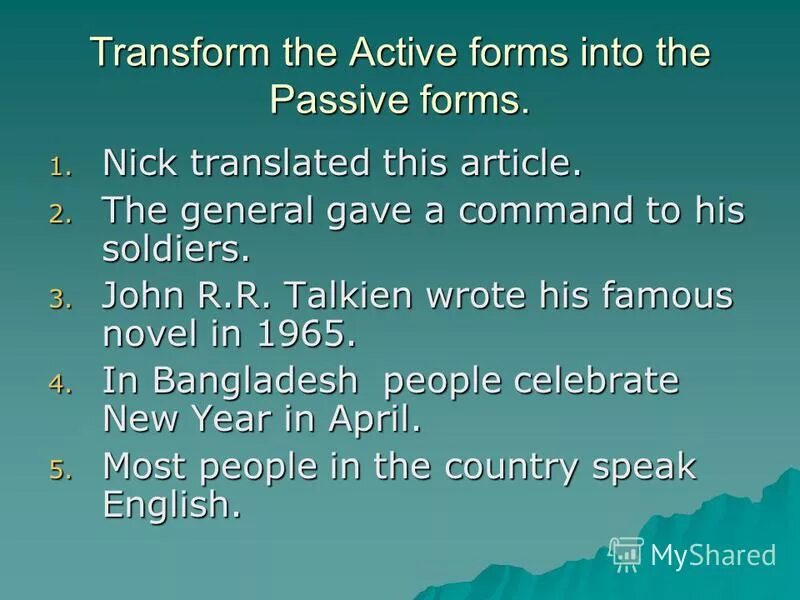 Transform the Active forms into the Passive forms.

1. Nick translated this article.
2. The general gave a command to his soldiers.
3. John R.R. Talkien wrote his famous novel in 1965.
4. In Bangladesh people celebrate New Year in April.
5. Most people in the country speak English.

MyShared